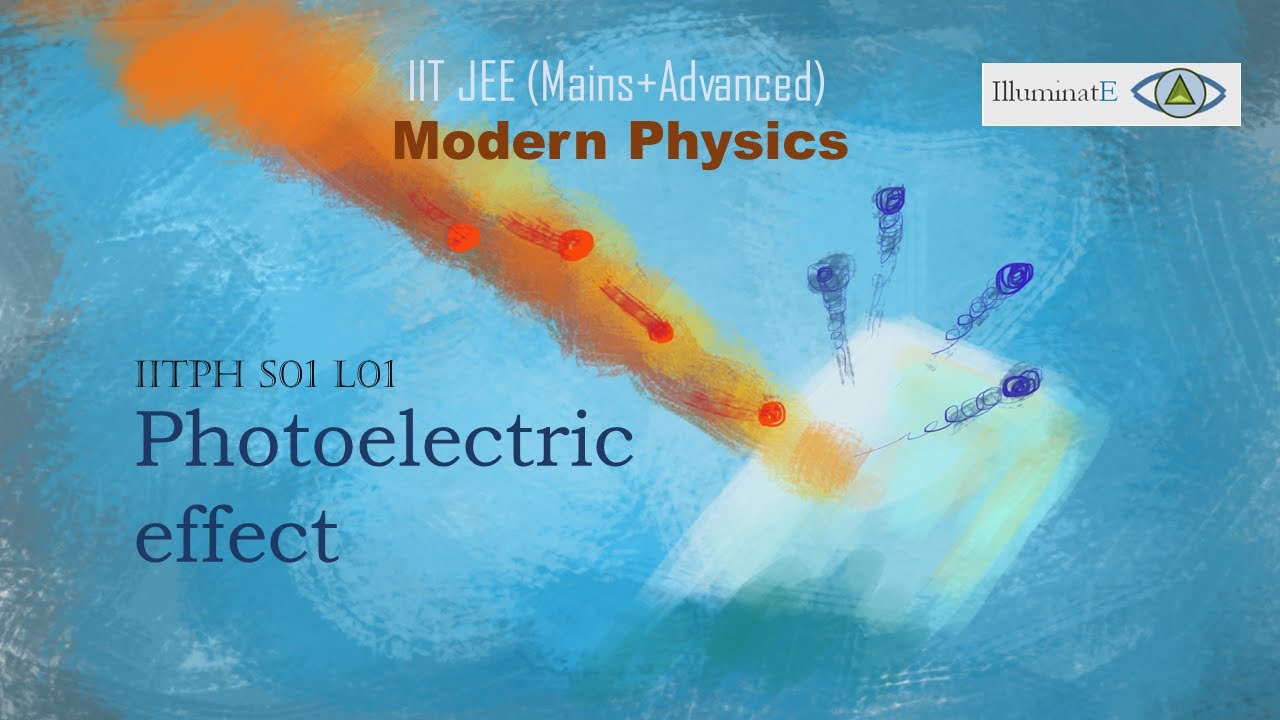 IIT JEE (Mains+Advanced)
Modern Physics

IlluminatE

IITPH S01 L01
Photoelectric effect